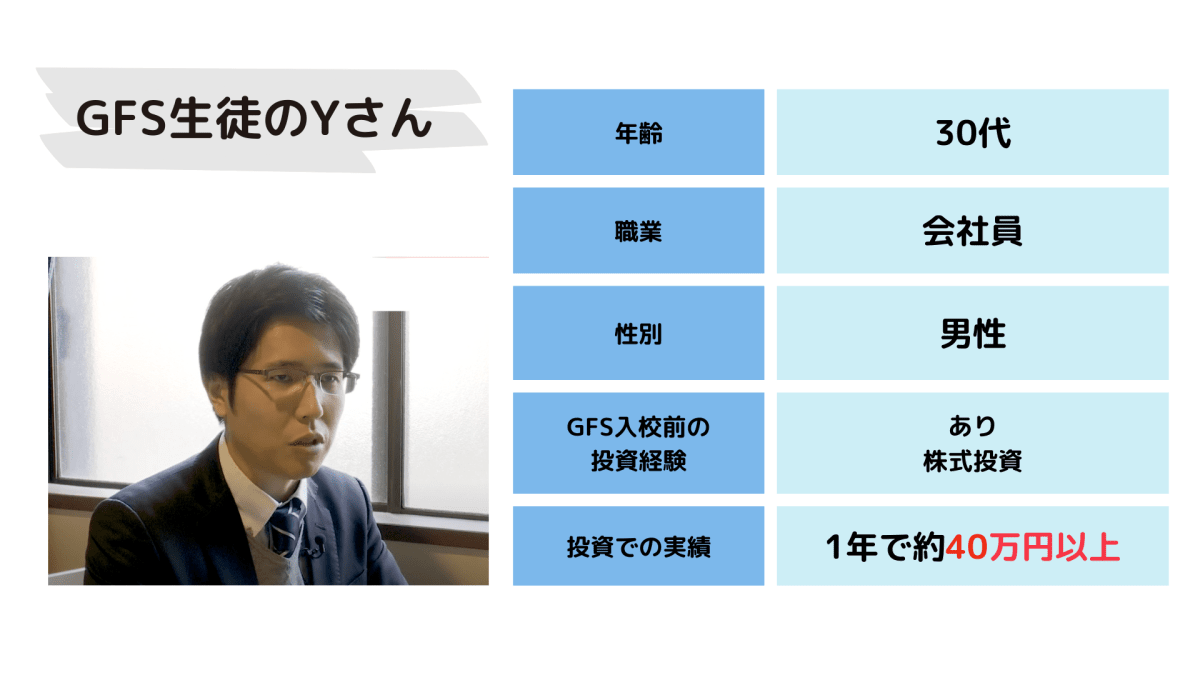 GFS生徒のYさん

| 年齢 | 30代 |
|---|---|
| 職業 | 会社員 |
| 性別 | 男性 |
| GFS入校前の投資経験 | あり 株式投資 |
| 投資での実績 | 1年で約40万円以上 |